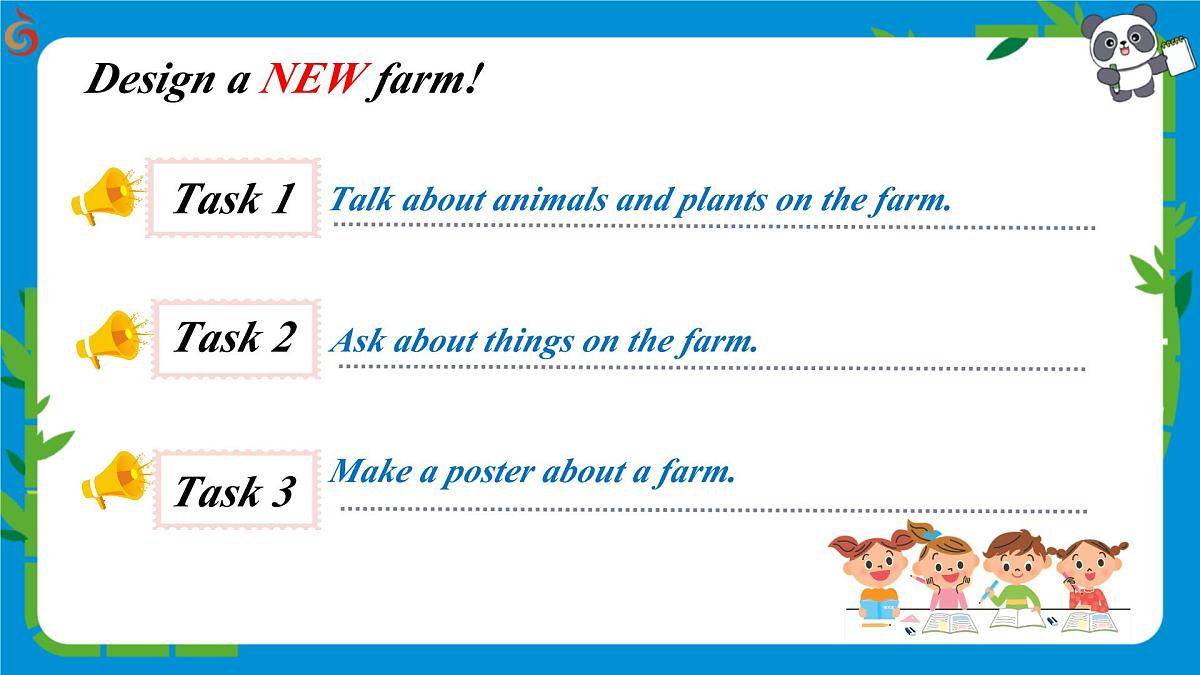 Design a NEW farm!

Task 1 Talk about animals and plants on the farm.

Task 2 Ask about things on the farm.

Task 3 Make a poster about a farm.